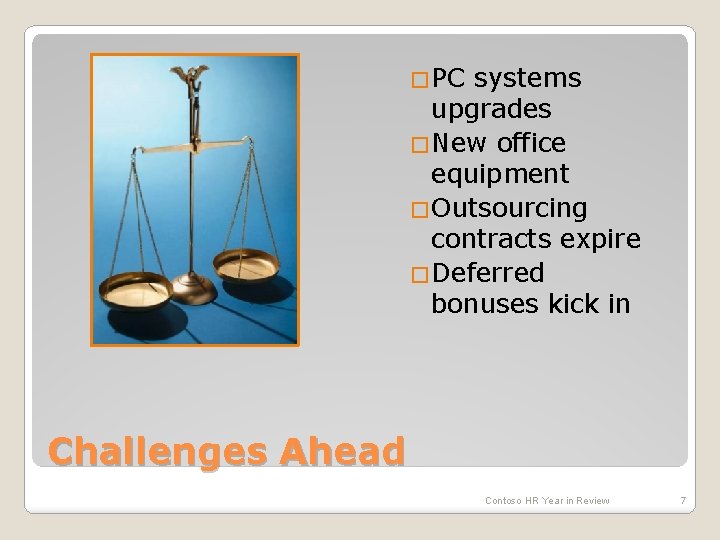 □ PC systems upgrades
□ New office equipment
□ Outsourcing contracts expire
□ Deferred bonuses kick in

Challenges Ahead

Contoso HR Year in Review

7